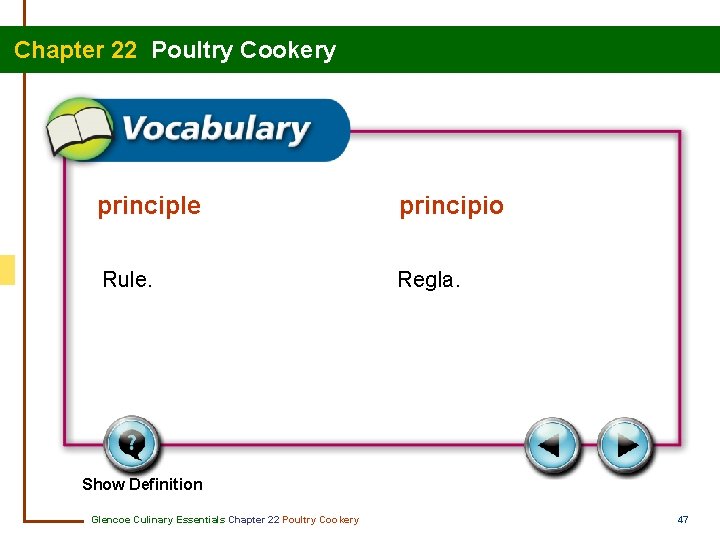 Chapter 22 Poultry Cookery

Vocabulary

principle

Rule.

principio

Regla.

Show Definition

Glencoe Culinary Essentials Chapter 22 Poultry Cookery

47